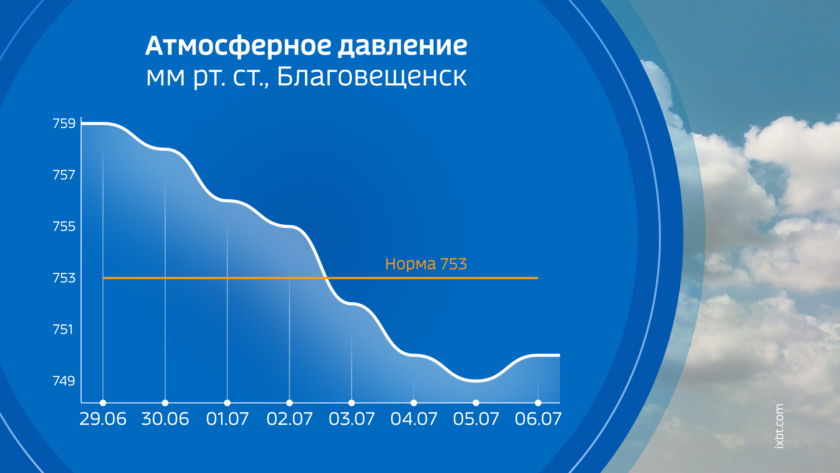 Атмосферное давление
мм рт. ст., Благовещенск

759
757
755
753
751
749

Норма 753

29.06
30.06
01.07
02.07
03.07
04.07
05.07
06.07

ixbt.com